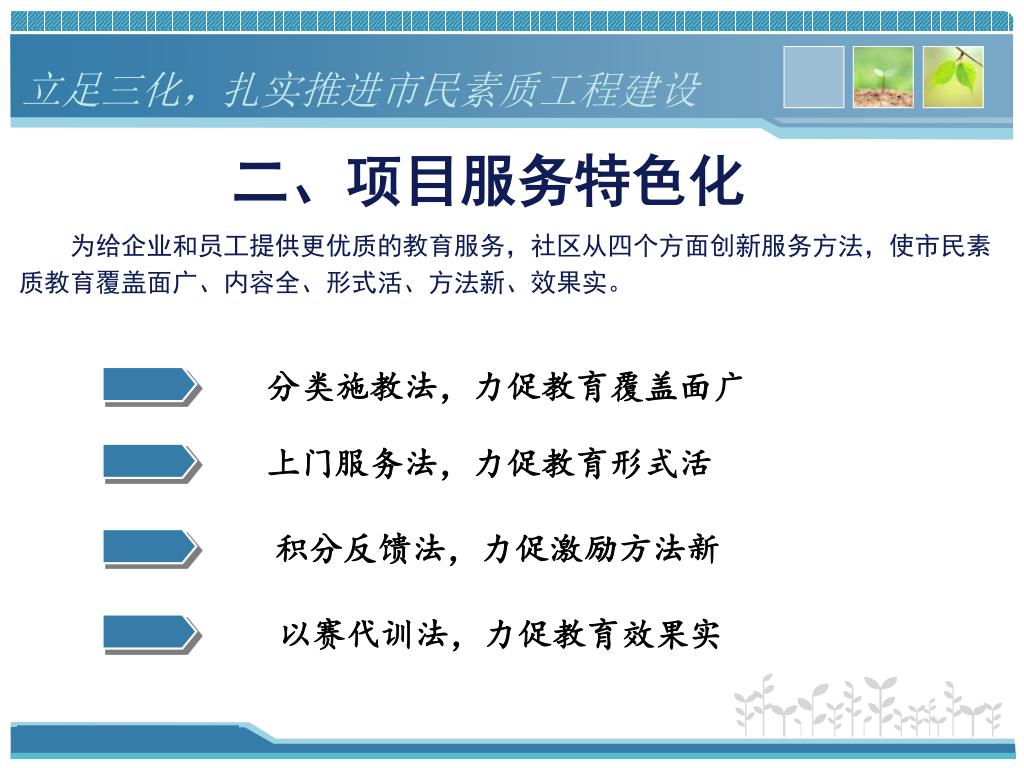 立足三化，扎实推进市民素质工程建设

二、项目服务特色化

为给企业和员工提供更优质的教育服务，社区从四个方面创新服务方法，使市民素质教育覆盖面广、内容全、形式活、方法新、效果实。

分类施教法，力促教育覆盖面广

上门服务法，力促教育形式活

积分反馈法，力促激励方法新

以赛代训法，力促教育效果实